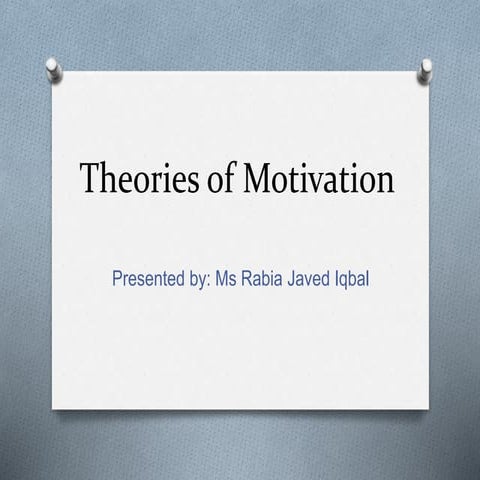 Theories of Motivation

Presented by: Ms Rabia Javed Iqbal